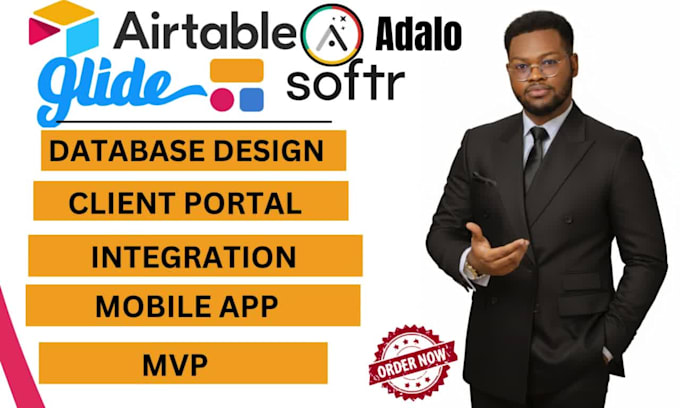 Airtable Adalo
glide softr
DATABASE DESIGN
CLIENT PORTAL
INTEGRATION
MOBILE APP
MVP
ORDER NOW